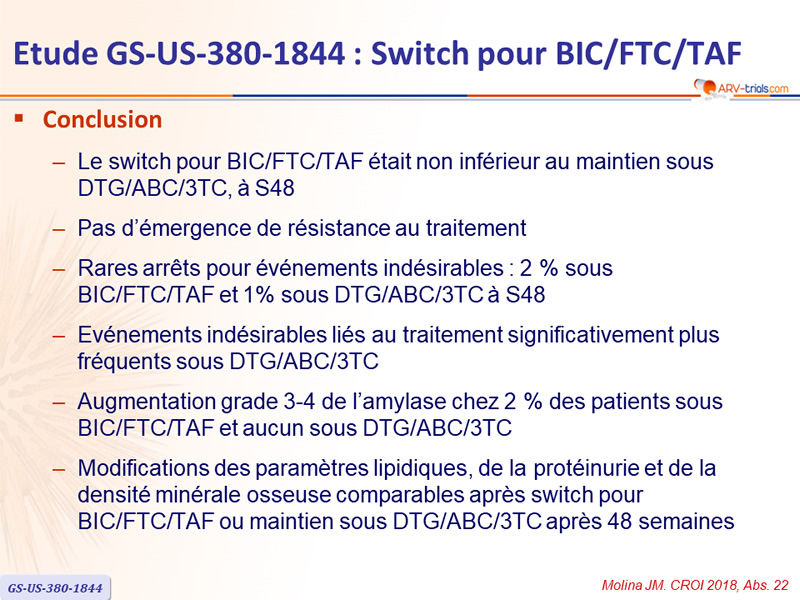 Etude GS-US-380-1844 : Switch pour BIC/FTC/TAF

ARV-trials.com

▪ Conclusion

– Le switch pour BIC/FTC/TAF était non inférieur au maintien sous DTG/ABC/3TC, à S48

– Pas d'émergence de résistance au traitement

– Rares arrêts pour événements indésirables : 2 % sous BIC/FTC/TAF et 1% sous DTG/ABC/3TC à S48

– Evénements indésirables liés au traitement significativement plus fréquents sous DTG/ABC/3TC

– Augmentation grade 3-4 de l'amylase chez 2 % des patients sous BIC/FTC/TAF et aucun sous DTG/ABC/3TC

– Modifications des paramètres lipidiques, de la protéinurie et de la densité minérale osseuse comparables après switch pour BIC/FTC/TAF ou maintien sous DTG/ABC/3TC après 48 semaines

GS-US-380-1844

Molina JM. CROI 2018, Abs. 22